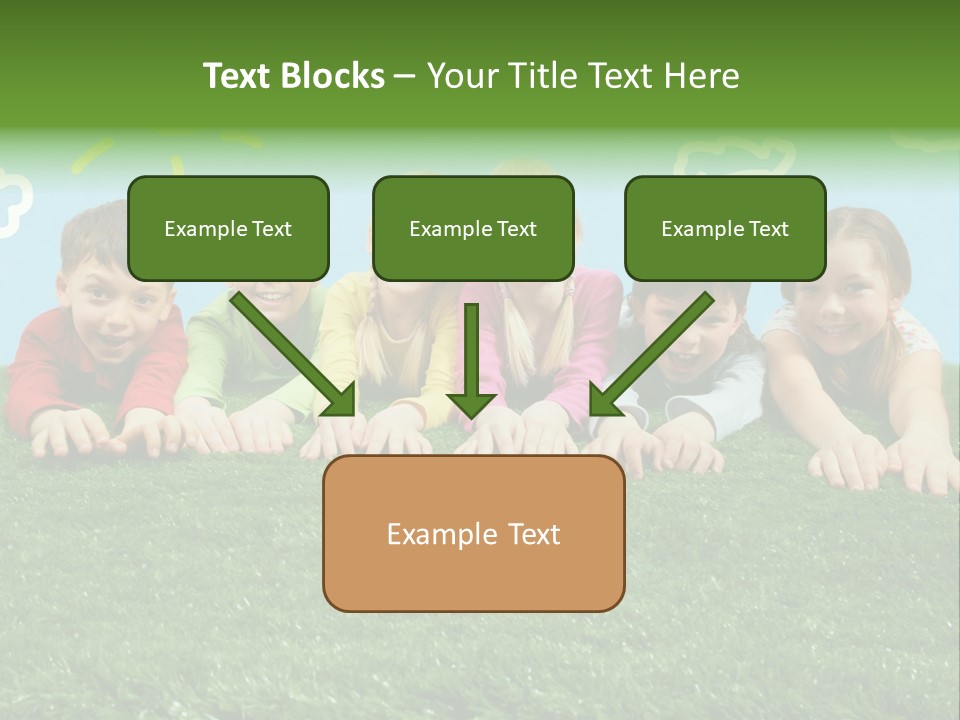 Text Blocks – Your Title Text Here

Example Text

Example Text

Example Text

Example Text